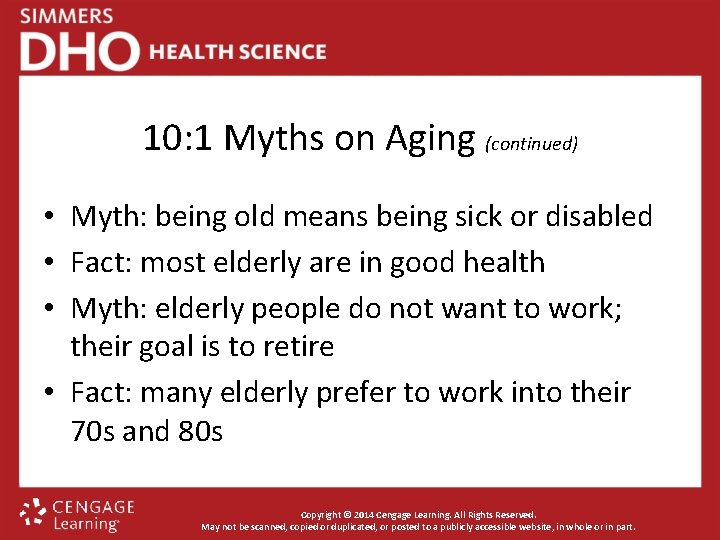 SIMMERS
DHO HEALTH SCIENCE

10:1 Myths on Aging (continued)

• Myth: being old means being sick or disabled
• Fact: most elderly are in good health
• Myth: elderly people do not want to work; their goal is to retire
• Fact: many elderly prefer to work into their 70s and 80s

CENGAGE Learning

Copyright © 2014 Cengage Learning. All Rights Reserved.
May not be scanned, copied or duplicated, or posted to a publicly accessible website, in whole or in part.